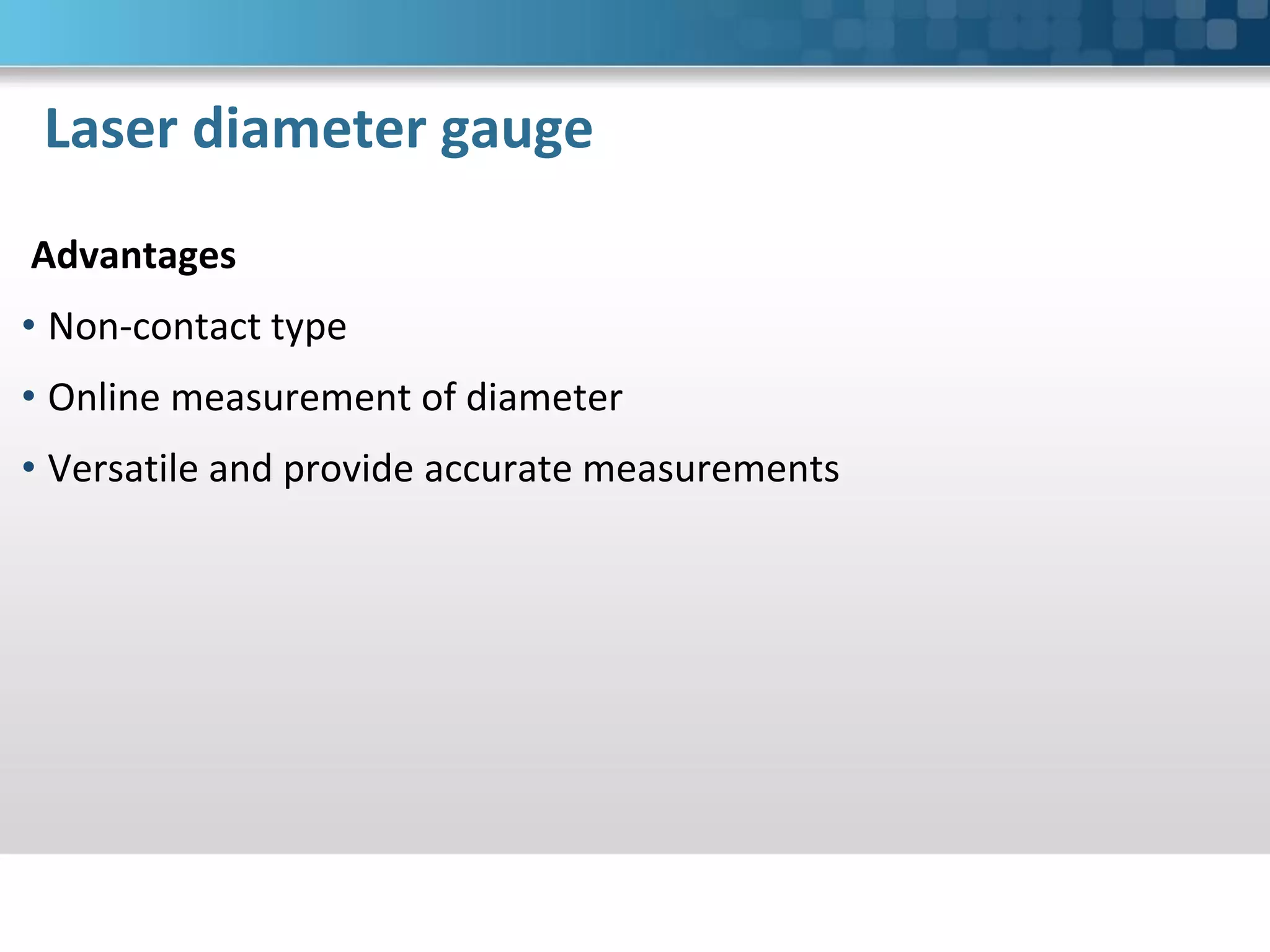 Laser diameter gauge

Advantages

• Non-contact type

• Online measurement of diameter

• Versatile and provide accurate measurements